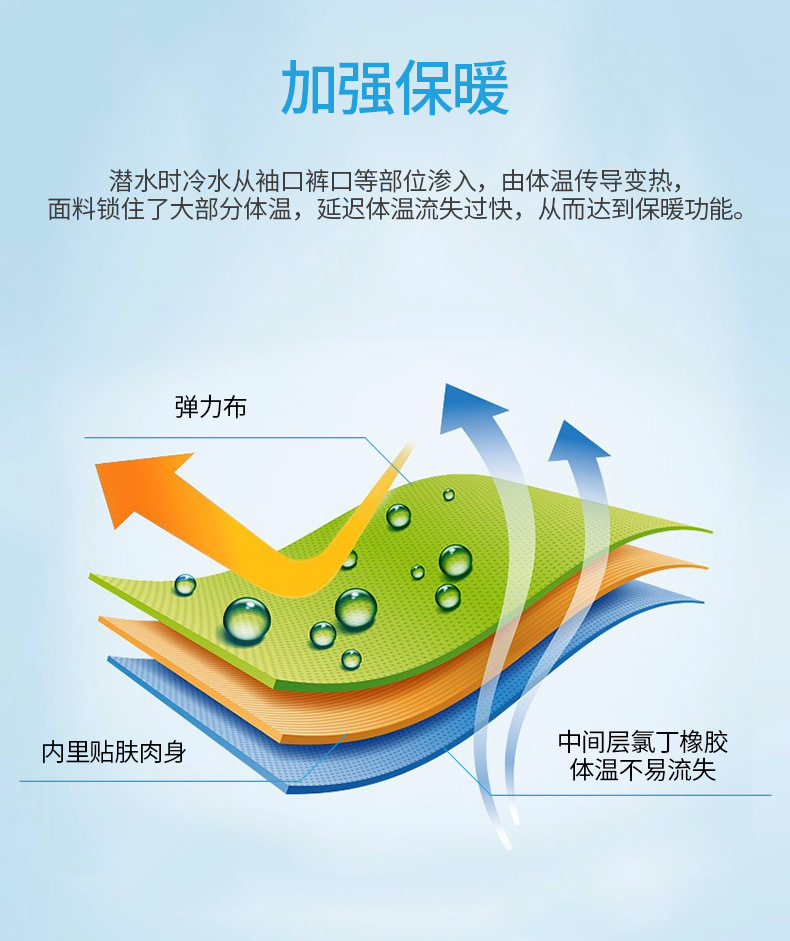 加强保暖

潜水时冷水从袖口裤口等部位渗入，由体温传导变热，面料锁住了大部分体温，延迟体温流失过快，从而达到保暖功能。

弹力布

内里贴肤肉身

中间层氯丁橡胶
体温不易流失